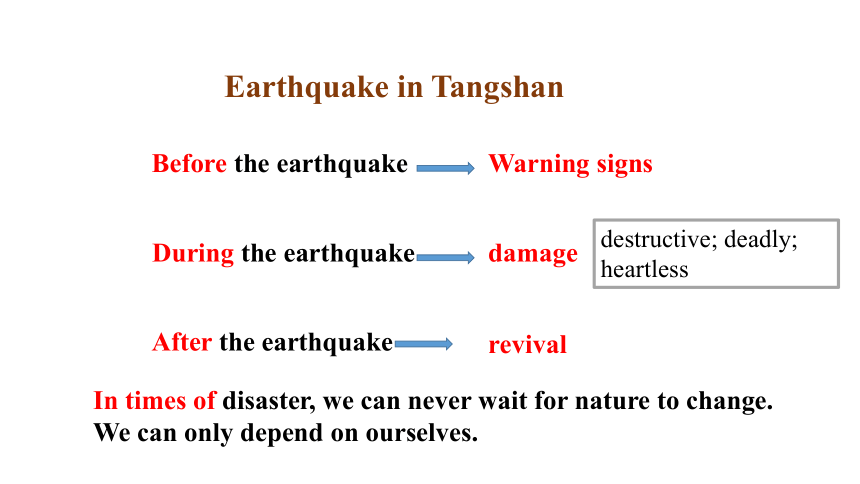 Earthquake in Tangshan

Before the earthquake Warning signs

During the earthquake damage

destructive; deadly; heartless

After the earthquake revival

In times of disaster, we can never wait for nature to change. We can only depend on ourselves.